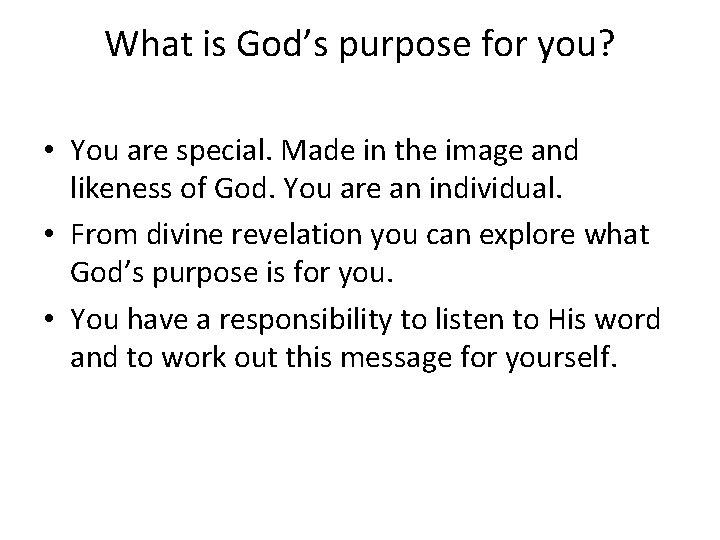 What is God’s purpose for you?

• You are special. Made in the image and likeness of God. You are an individual.
• From divine revelation you can explore what God’s purpose is for you.
• You have a responsibility to listen to His word and to work out this message for yourself.